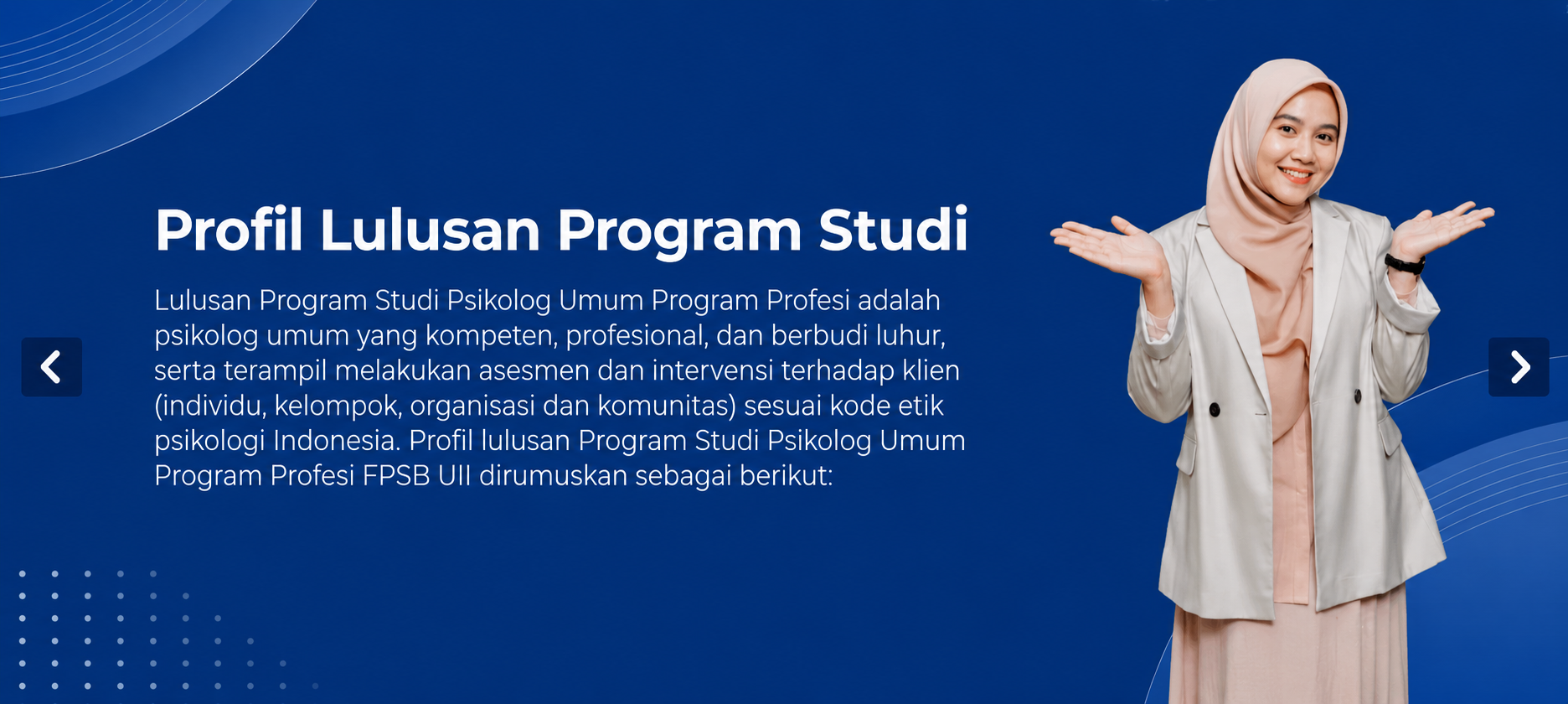 Profil Lulusan Program Studi

Lulusan Program Studi Psikolog Umum Program Profesi adalah psikolog umum yang kompeten, profesional, dan berbudi luhur, serta terampil melakukan asesmen dan intervensi terhadap klien (individu, kelompok, organisasi dan komunitas) sesuai kode etik psikologi Indonesia. Profil lulusan Program Studi Psikolog Umum Program Profesi FPSB UII dirumuskan sebagai berikut: